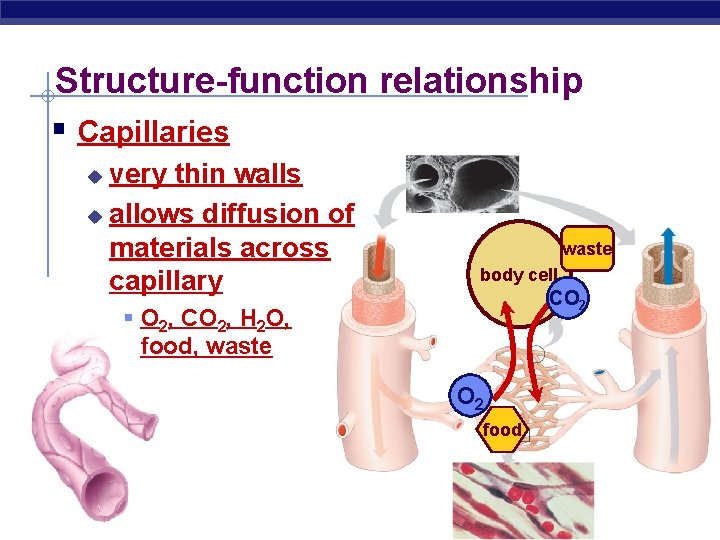 Structure-function relationship

Capillaries

very thin walls

allows diffusion of materials across capillary

$O_2$, $CO_2$, $H_2O$, food, waste

body cell

waste

$CO_2$

$O_2$

food